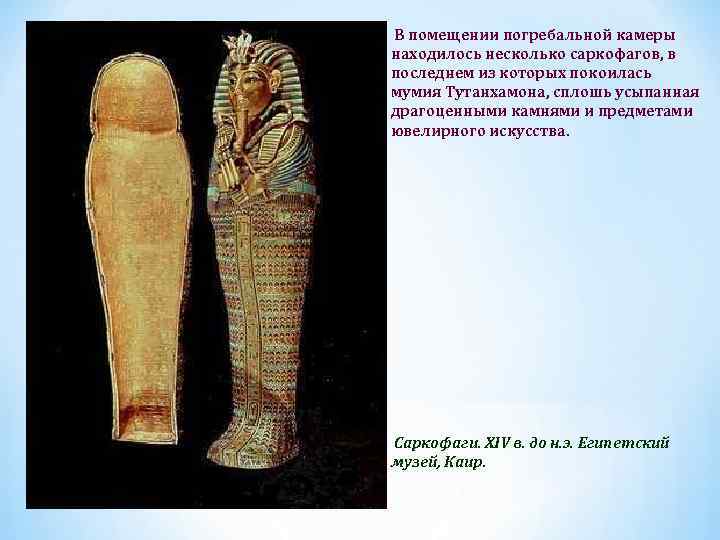 В помещении погребальной камеры находилось несколько саркофагов, в последнем из которых покоилась мумия Тутанхамона, сплошь усыпанная драгоценными камнями и предметами ювелирного искусства.

Саркофаги. XIV в. до н.э. Египетский музей, Каир.